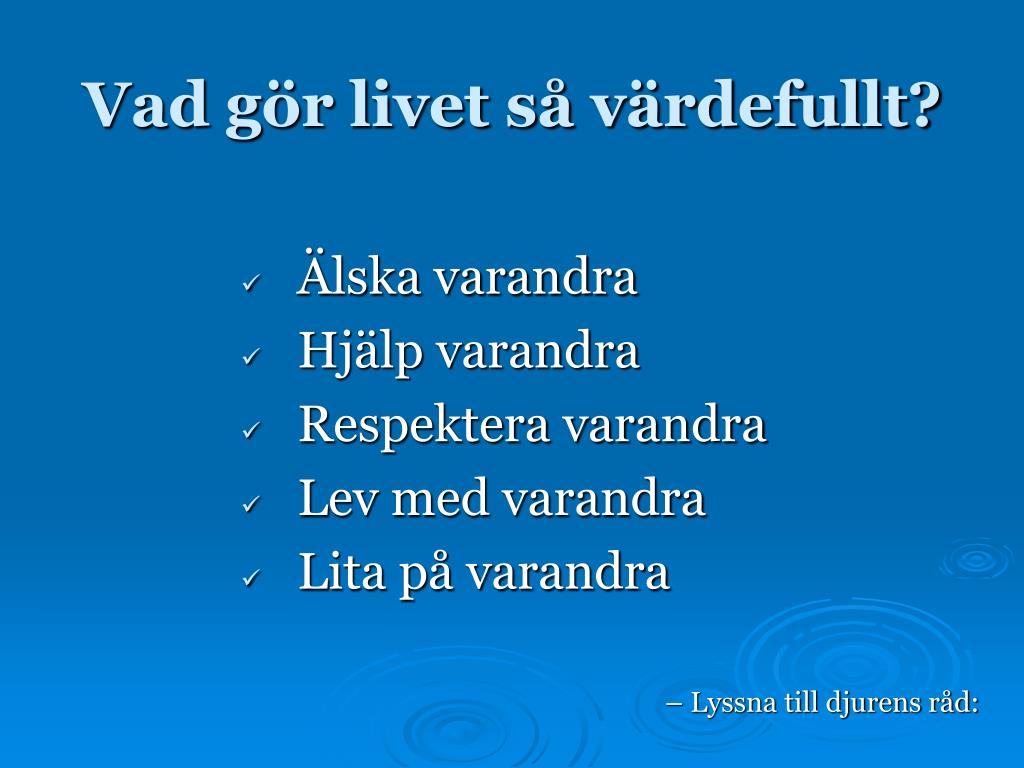 Vad gör livet så värdefullt?

✓ Älska varandra
✓ Hjälp varandra
✓ Respektera varandra
✓ Lev med varandra
✓ Lita på varandra

– Lyssna till djurens råd: